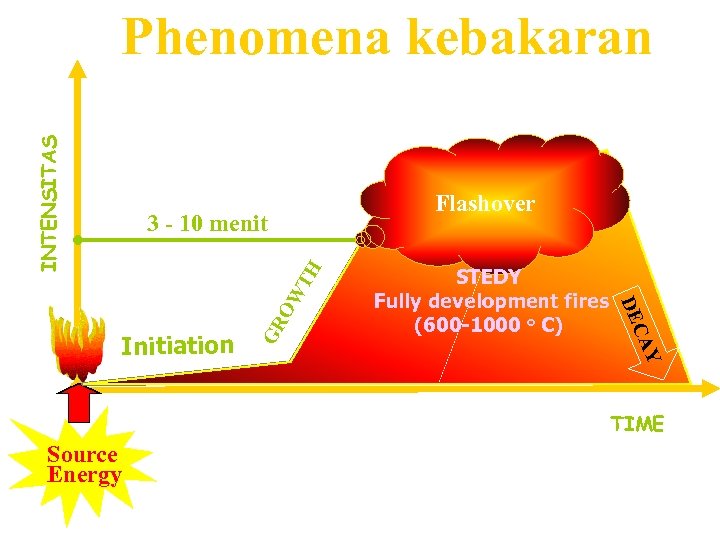 Phenomena kebakaran

INTENSITAS

3 - 10 menit

Flashover

GROWTH

STEDY
Fully development fires
(600-1000 ° C)

DECAY

Initiation

TIME

Source Energy